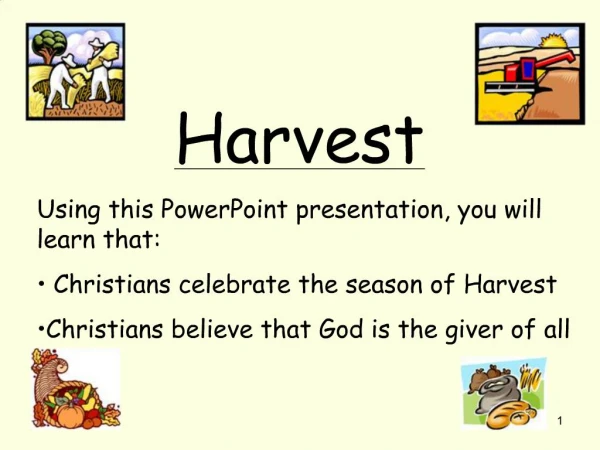 Harvest

Using this PowerPoint presentation, you will learn that:

• Christians celebrate the season of Harvest

•Christians believe that God is the giver of all

1